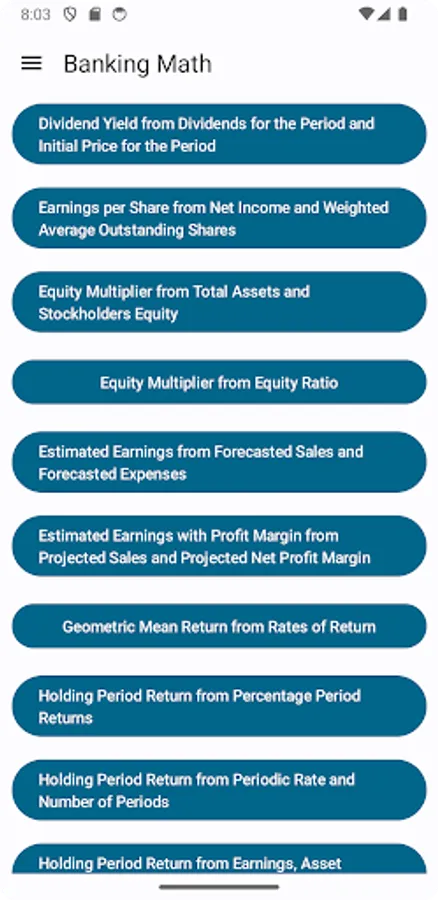 8:03

Banking Math

Dividend Yield from Dividends for the Period and Initial Price for the Period

Earnings per Share from Net Income and Weighted Average Outstanding Shares

Equity Multiplier from Total Assets and Stockholders Equity

Equity Multiplier from Equity Ratio

Estimated Earnings from Forecasted Sales and Forecasted Expenses

Estimated Earnings with Profit Margin from Projected Sales and Projected Net Profit Margin

Geometric Mean Return from Rates of Return

Holding Period Return from Percentage Period Returns

Holding Period Return from Periodic Rate and Number of Periods

Holding Period Return from Earnings, Asset